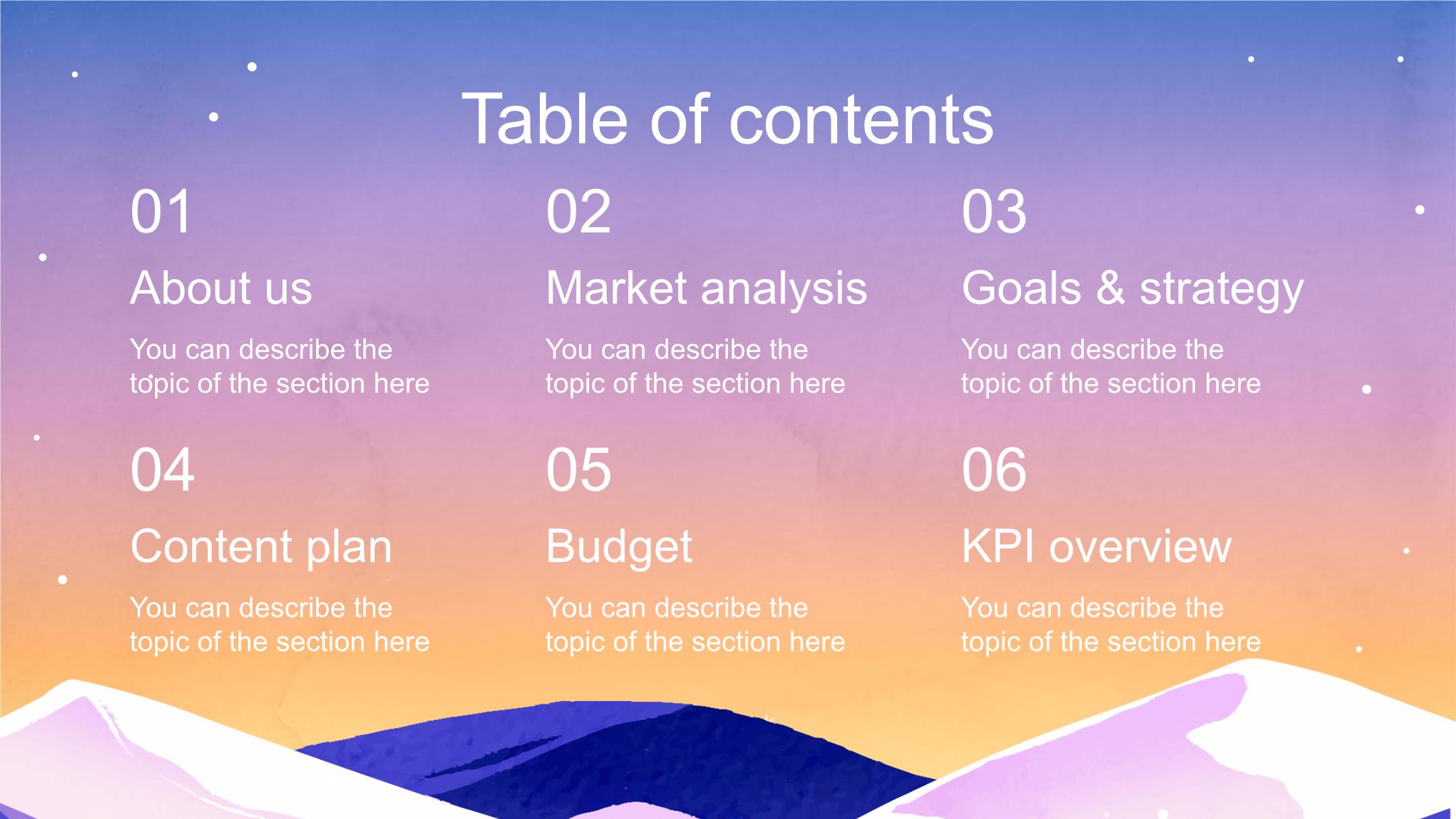 Table of contents

01
About us
You can describe the topic of the section here

02
Market analysis
You can describe the topic of the section here

03
Goals & strategy
You can describe the topic of the section here

04
Content plan
You can describe the topic of the section here

05
Budget
You can describe the topic of the section here

06
KPI overview
You can describe the topic of the section here